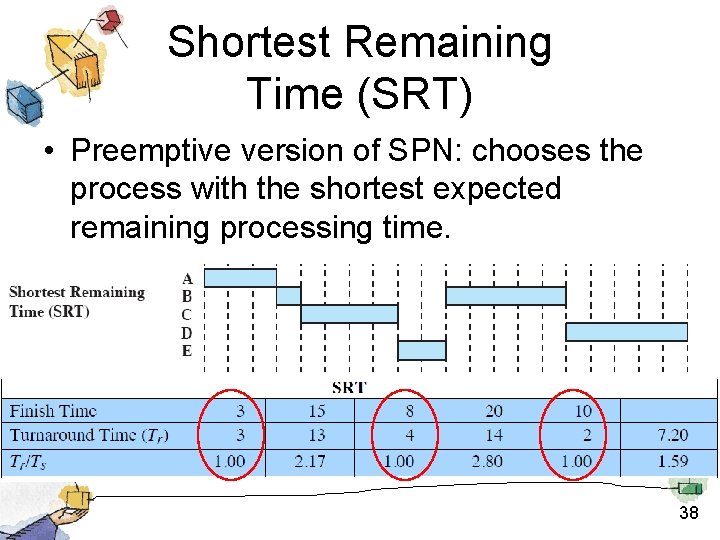 Shortest Remaining Time (SRT)

• Preemptive version of SPN: chooses the process with the shortest expected remaining processing time.

Shortest Remaining Time (SRT)

A
B
C
D
E

| SRT | | | | | | |
|---|---|---|---|---|---|---|
| Finish Time | 3 | 15 | 8 | 20 | 10 | |
| Turnaround Time ($T_r$) | 3 | 13 | 4 | 14 | 2 | 7.20 |
| $T_r/T_s$ | 1.00 | 2.17 | 1.00 | 2.80 | 1.00 | 1.59 |

38